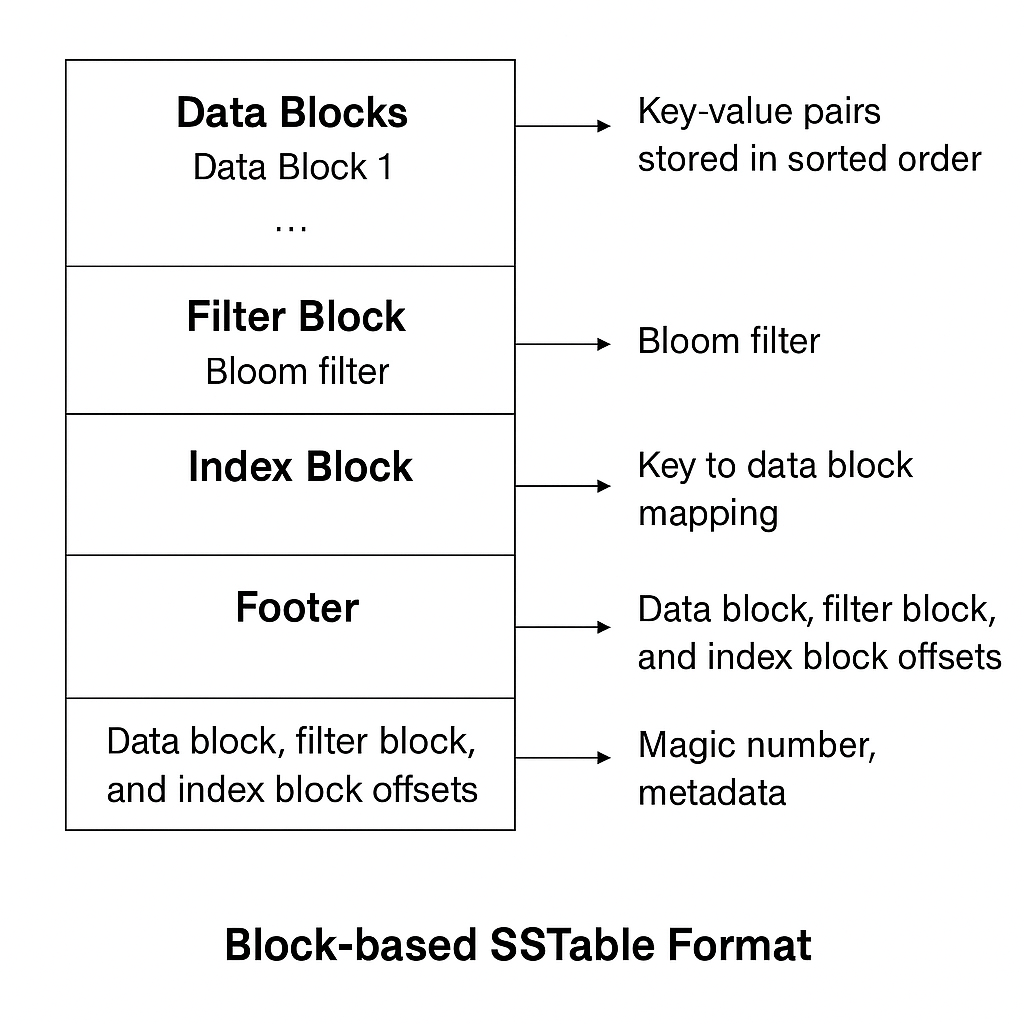 Data Blocks
Data Block 1
...

Key-value pairs stored in sorted order

Filter Block
Bloom filter

Bloom filter

Index Block

Key to data block mapping

Footer

Data block, filter block, and index block offsets

Data block, filter block, and index block offsets

Magic number, metadata

Block-based SSTable Format